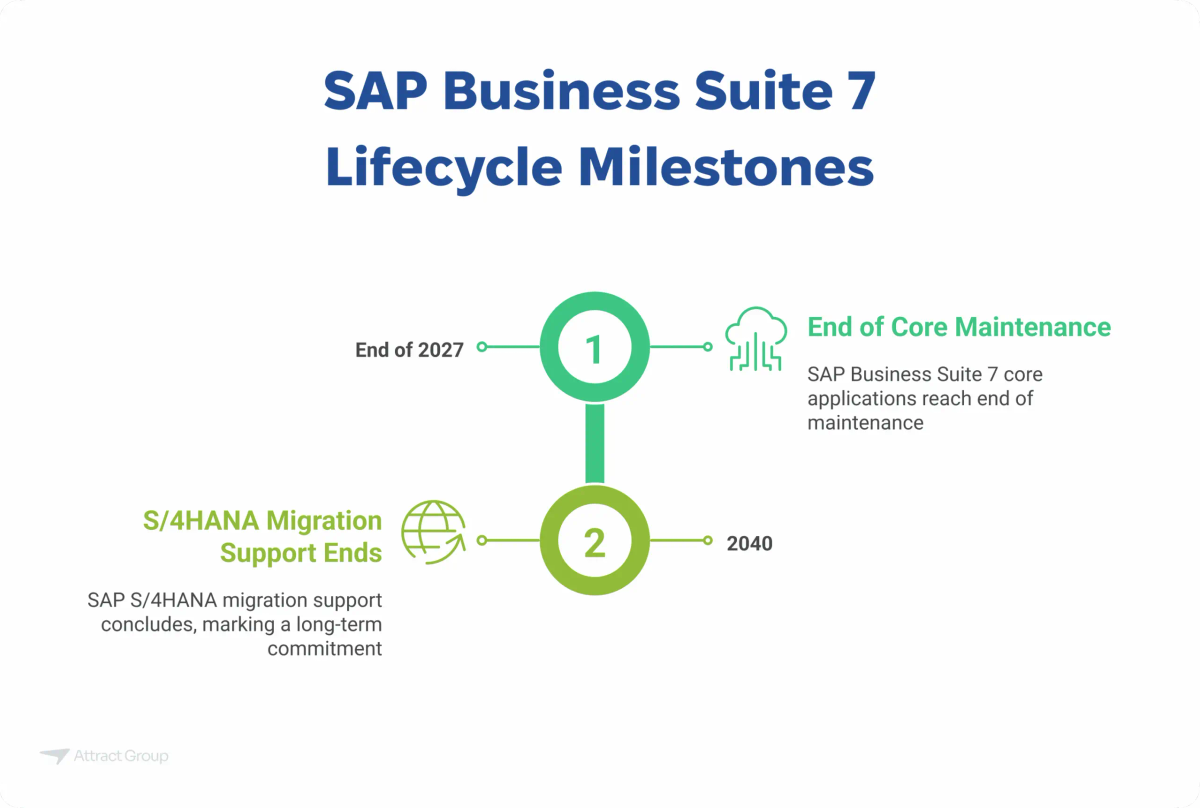 SAP Business Suite 7 Lifecycle Milestones

End of 2027

1

End of Core Maintenance

SAP Business Suite 7 core applications reach end of maintenance

S/4HANA Migration Support Ends

SAP S/4HANA migration support concludes, marking a long-term commitment

2

2040

Attract Group